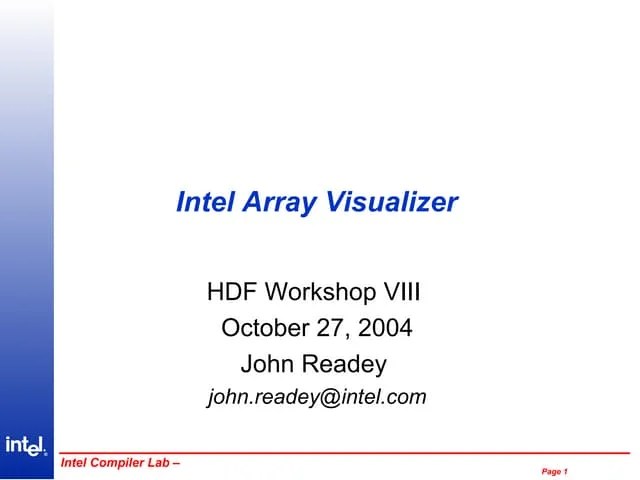 Intel Array Visualizer

HDF Workshop VIII
October 27, 2004
John Readey
john.readey@intel.com

intel.

Intel Compiler Lab –

Page 1